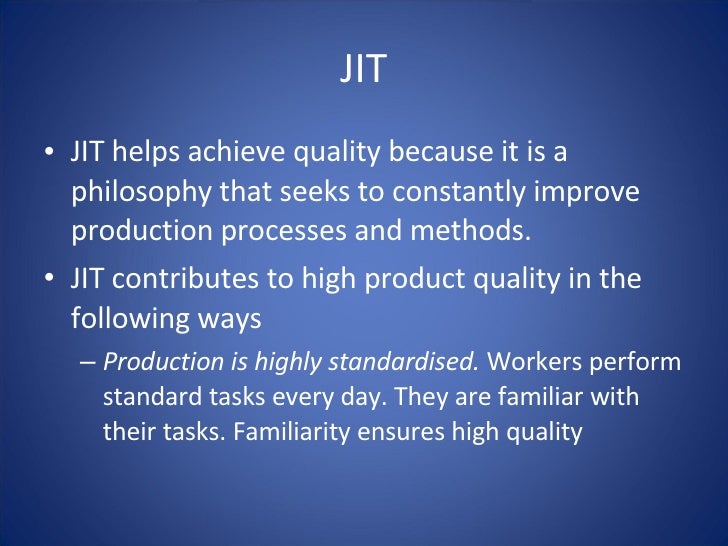 JIT

• JIT helps achieve quality because it is a philosophy that seeks to constantly improve production processes and methods.
• JIT contributes to high product quality in the following ways
– Production is highly standardised. Workers perform standard tasks every day. They are familiar with their tasks. Familiarity ensures high quality